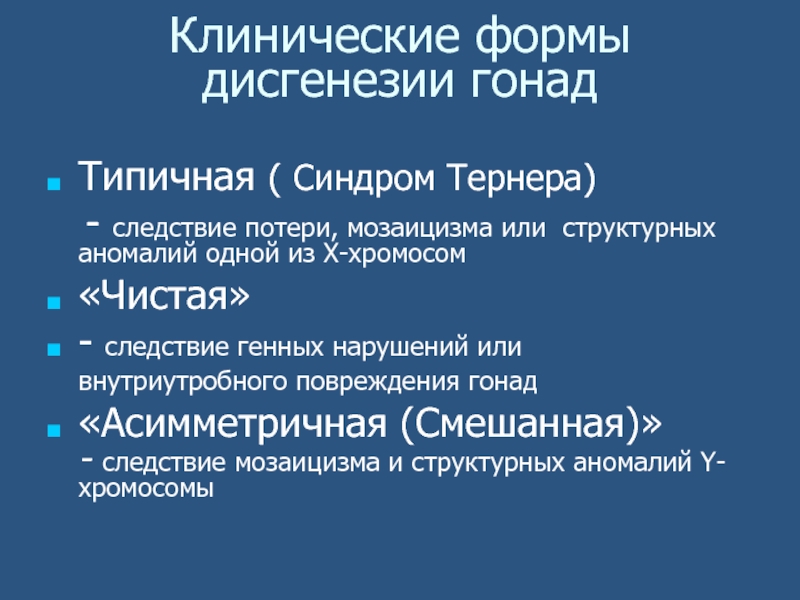 Клинические формы дисгенезии гонад

Типичная ( Синдром Тернера)

- следствие потери, мозаицизма или структурных аномалий одной из Х-хромосом

«Чистая»

- следствие генных нарушений или внутриутробного повреждения гонад

«Асимметричная (Смешанная)»

- следствие мозаицизма и структурных аномалий Y-хромосомы